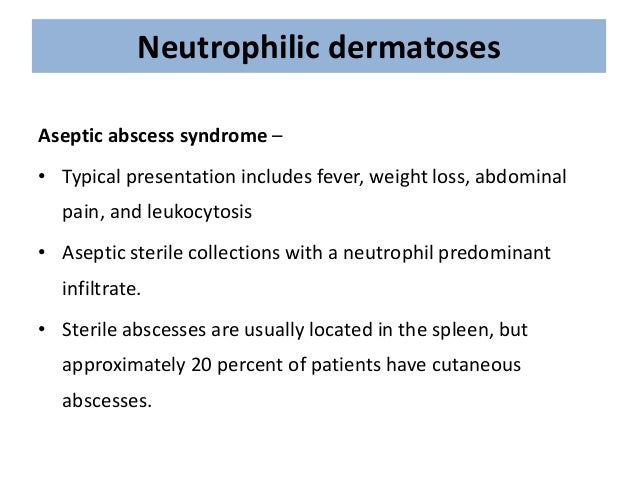 Neutrophilic dermatoses

Aseptic abscess syndrome –

• Typical presentation includes fever, weight loss, abdominal pain, and leukocytosis

• Aseptic sterile collections with a neutrophil predominant infiltrate.

• Sterile abscesses are usually located in the spleen, but approximately 20 percent of patients have cutaneous abscesses.